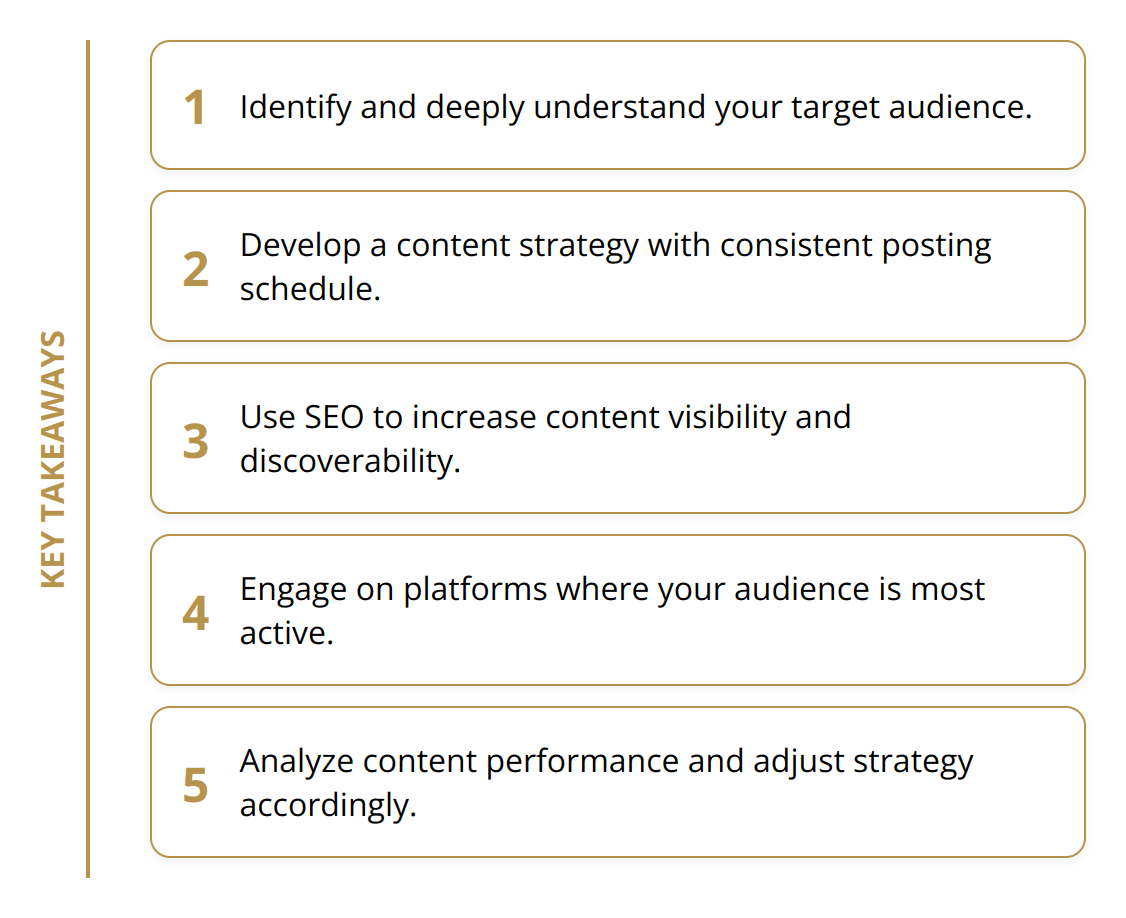 KEY TAKEAWAYS

1 Identify and deeply understand your target audience.

2 Develop a content strategy with consistent posting schedule.

3 Use SEO to increase content visibility and discoverability.

4 Engage on platforms where your audience is most active.

5 Analyze content performance and adjust strategy accordingly.